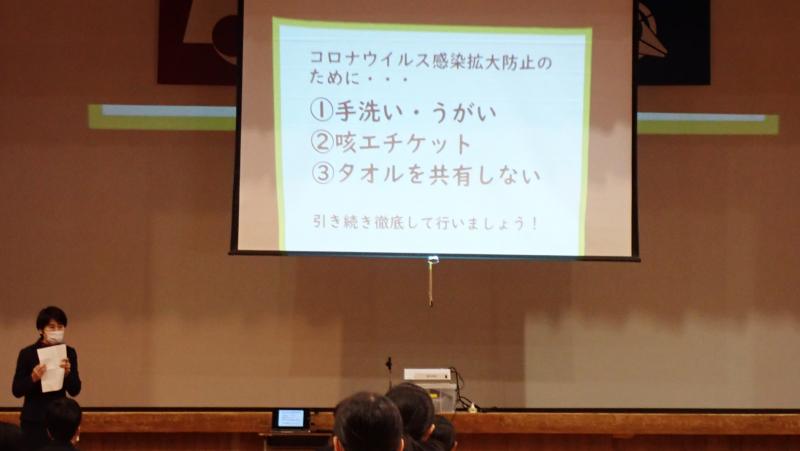 コロナウイルス感染拡大防止のために・・・

①手洗い・うがい
②咳エチケット
③タオルを共有しない

引き続き徹底して行いましょう！